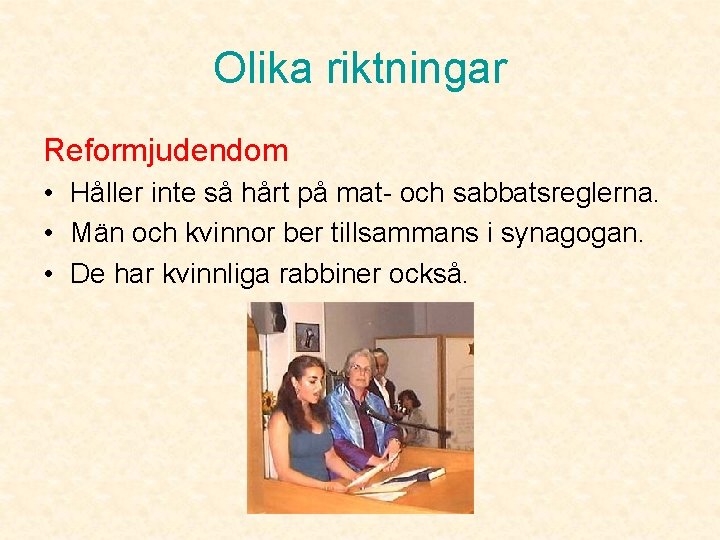 Olika riktningar

Reformjudendom

• Håller inte så hårt på mat- och sabbatsreglerna.
• Män och kvinnor ber tillsammans i synagogan.
• De har kvinnliga rabbiner också.